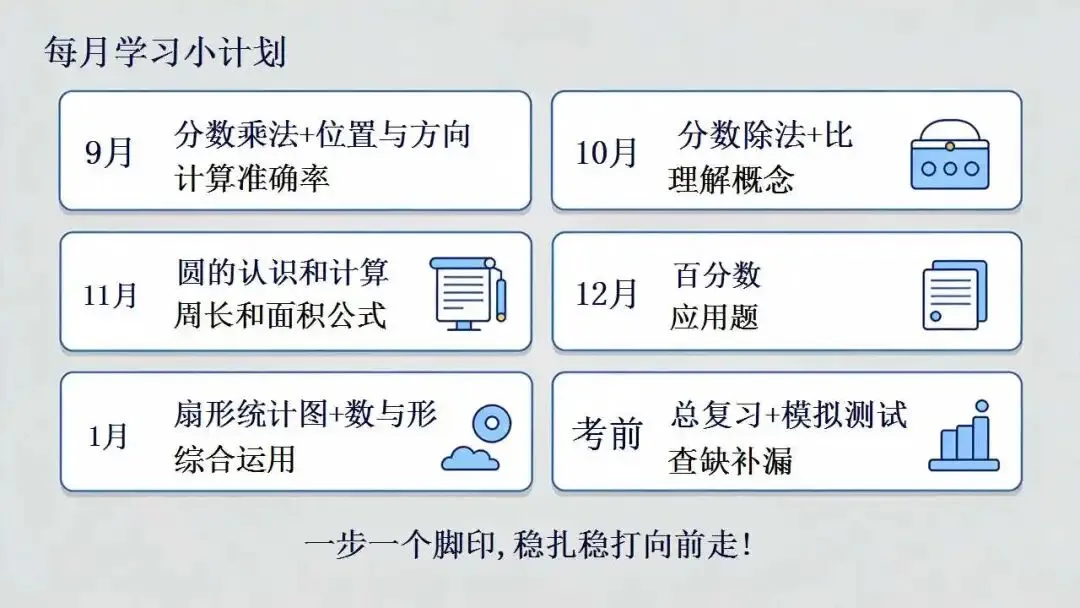 每月学习小计划

9月 分数乘法+位置与方向
计算准确率

10月 分数除法+比
理解概念

11月 圆的认识和计算
周长和面积公式

12月 百分数
应用题

1月 扇形统计图+数与形
综合运用

考前 总复习+模拟测试
查缺补漏

一步一个脚印,稳扎稳打向前走!